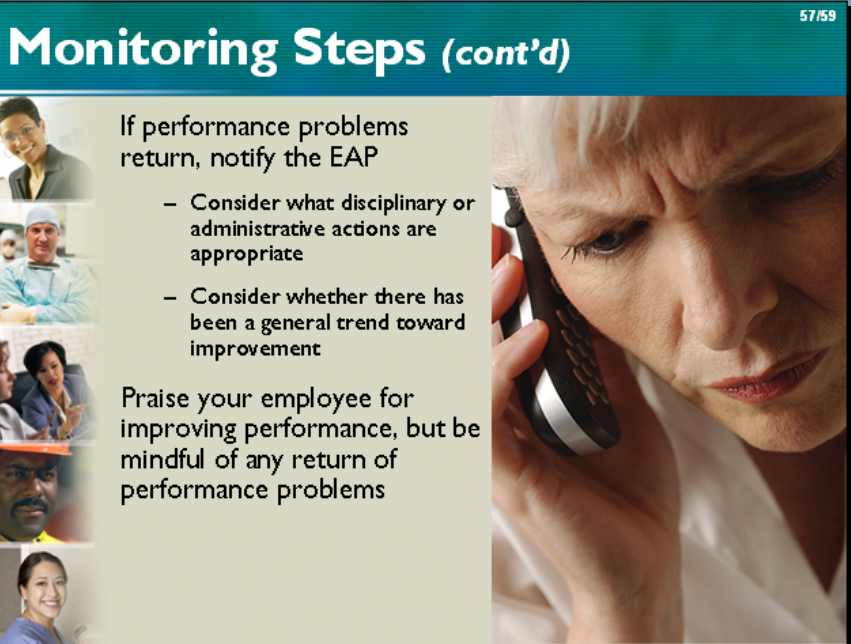 57/59

Monitoring Steps (cont'd)

If performance problems return, notify the EAP

– Consider what disciplinary or administrative actions are appropriate

– Consider whether there has been a general trend toward improvement

Praise your employee for improving performance, but be mindful of any return of performance problems